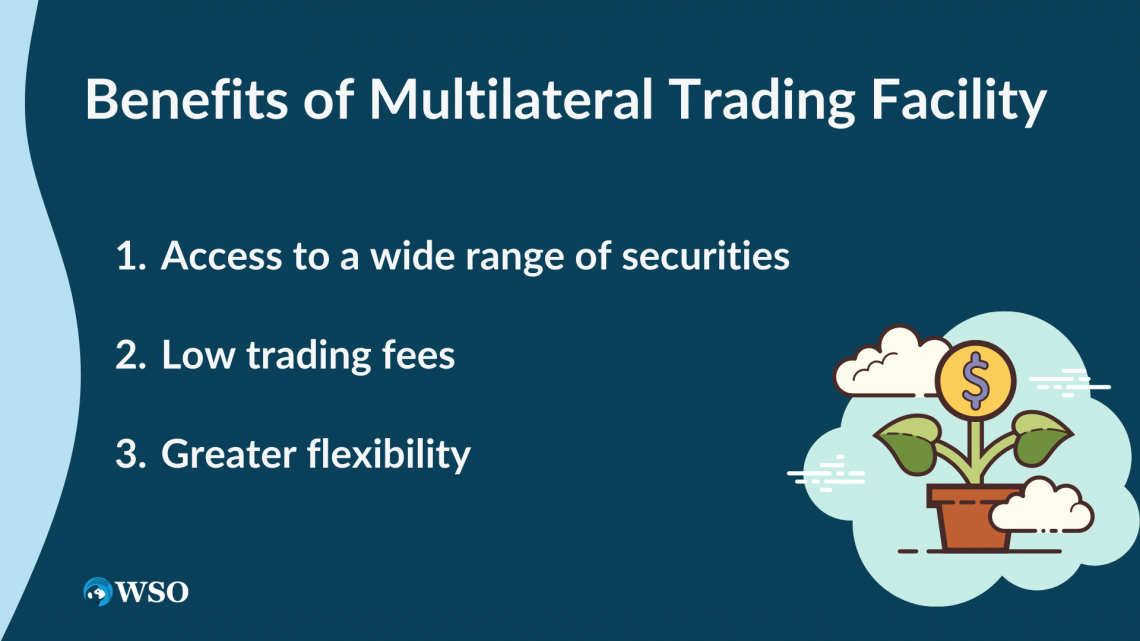 Benefits of Multilateral Trading Facility

1. Access to a wide range of securities

2. Low trading fees

3. Greater flexibility

$

WSO